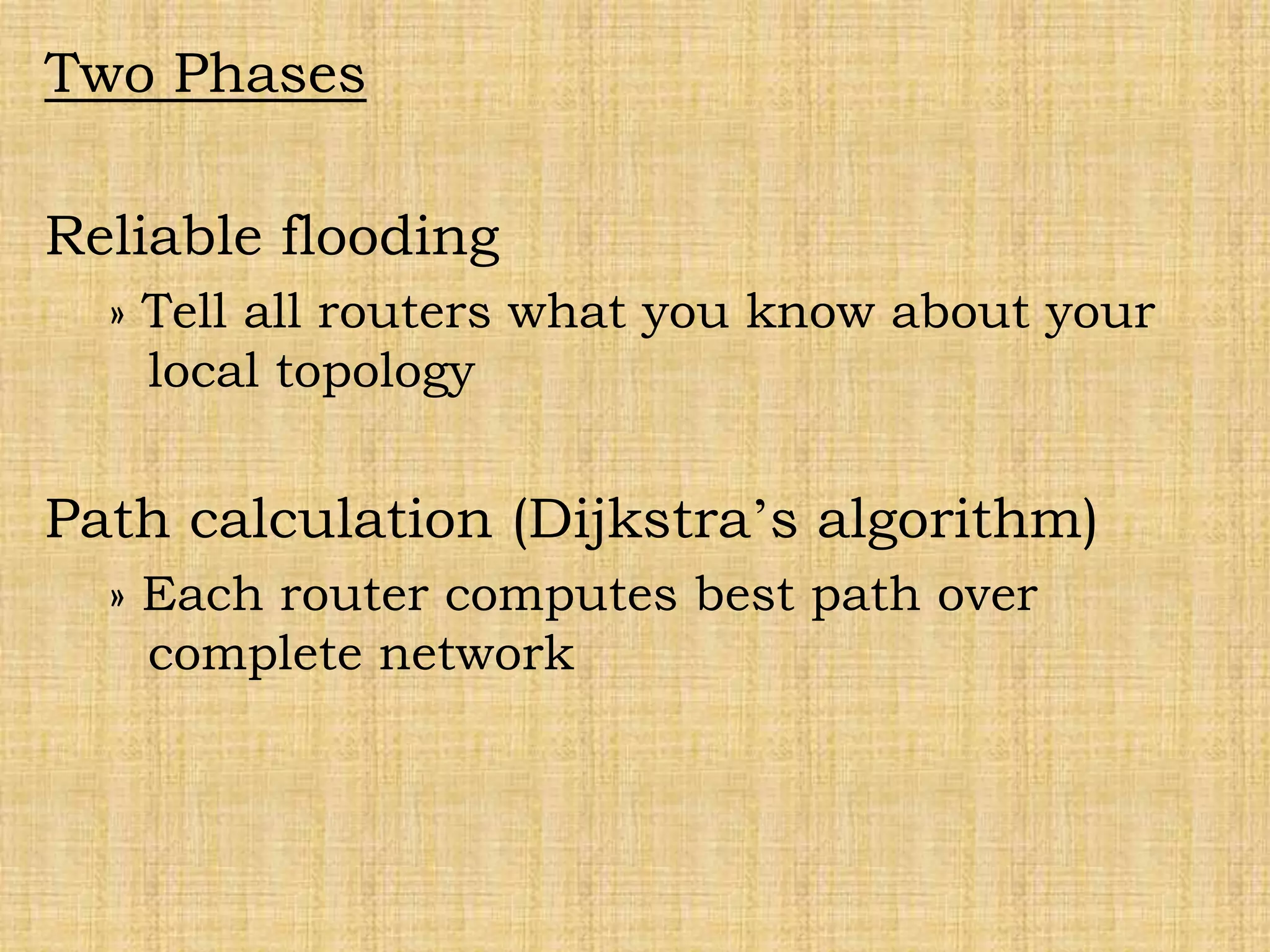 Two Phases

Reliable flooding

» Tell all routers what you know about your local topology

Path calculation (Dijkstra’s algorithm)

» Each router computes best path over complete network